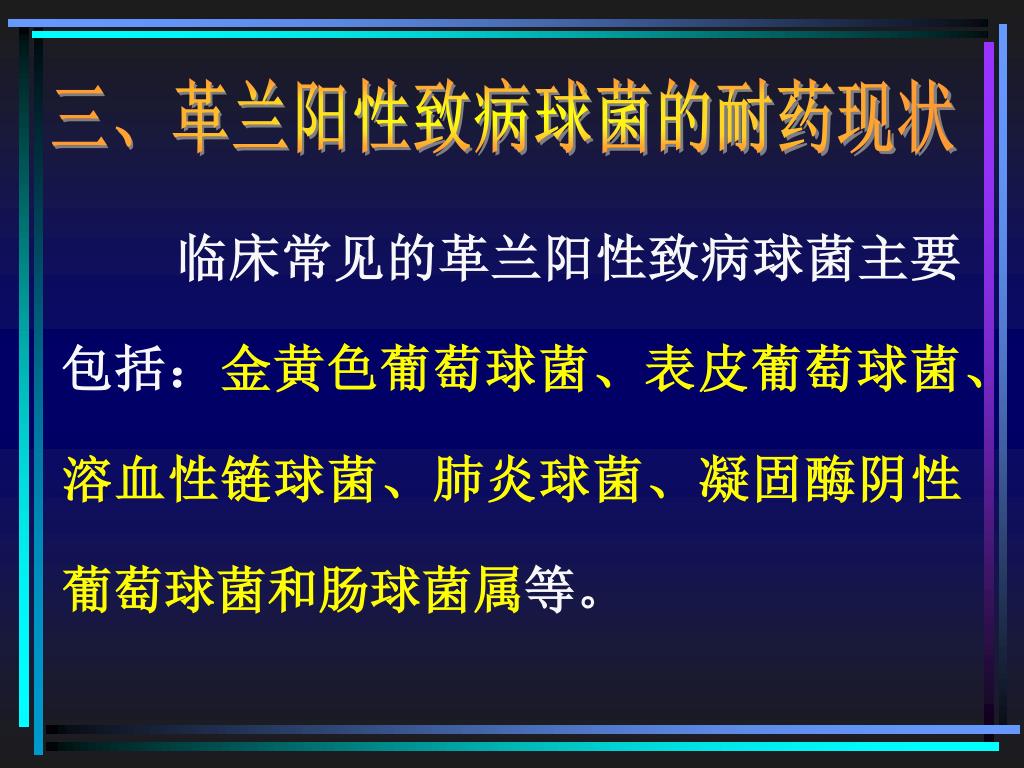 三、革兰阳性致病球菌的耐药现状

临床常见的革兰阳性致病球菌主要包括：金黄色葡萄球菌、表皮葡萄球菌、溶血性链球菌、肺炎球菌、凝固酶阴性葡萄球菌和肠球菌属等。